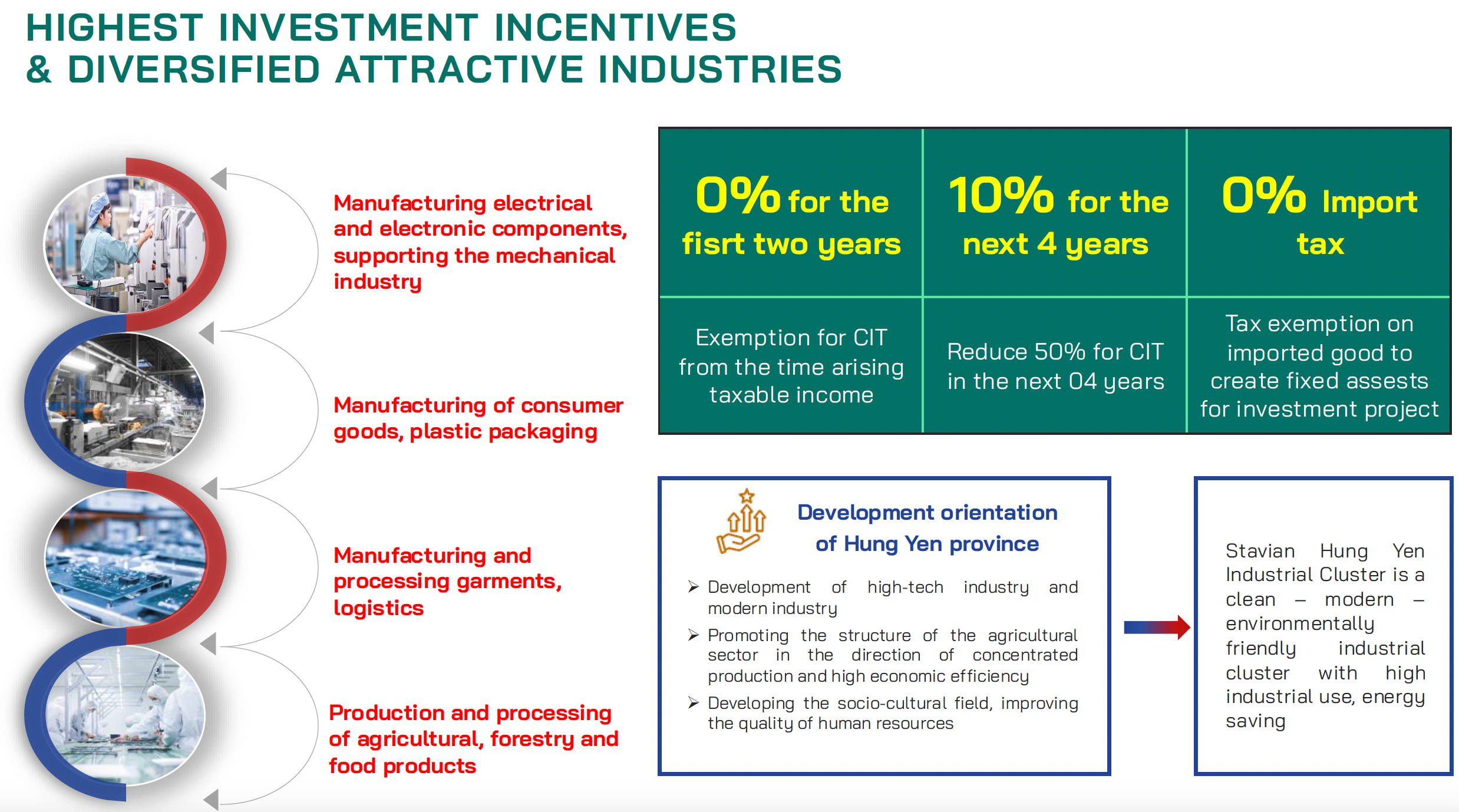 HIGHEST INVESTMENT INCENTIVES
& DIVERSIFIED ATTRACTIVE INDUSTRIES

Manufacturing electrical and electronic components, supporting the mechanical industry

Manufacturing of consumer goods, plastic packaging

Manufacturing and processing garments, logistics

Production and processing of agricultural, forestry and food products

| 0% for the fisrt two years | 10% for the next 4 years | 0% Import tax |
|---|---|---|
| Exemption for CIT from the time arising taxable income | Reduce 50% for CIT in the next 04 years | Tax exemption on imported good to create fixed assests for investment project |

Development orientation of Hung Yen province

➢ Development of high-tech industry and modern industry

➢ Promoting the structure of the agricultural sector in the direction of concentrated production and high economic efficiency

➢ Developing the socio-cultural field, improving the quality of human resources

Stavian Hung Yen Industrial Cluster is a clean – modern – environmentally friendly industrial cluster with high industrial use, energy saving